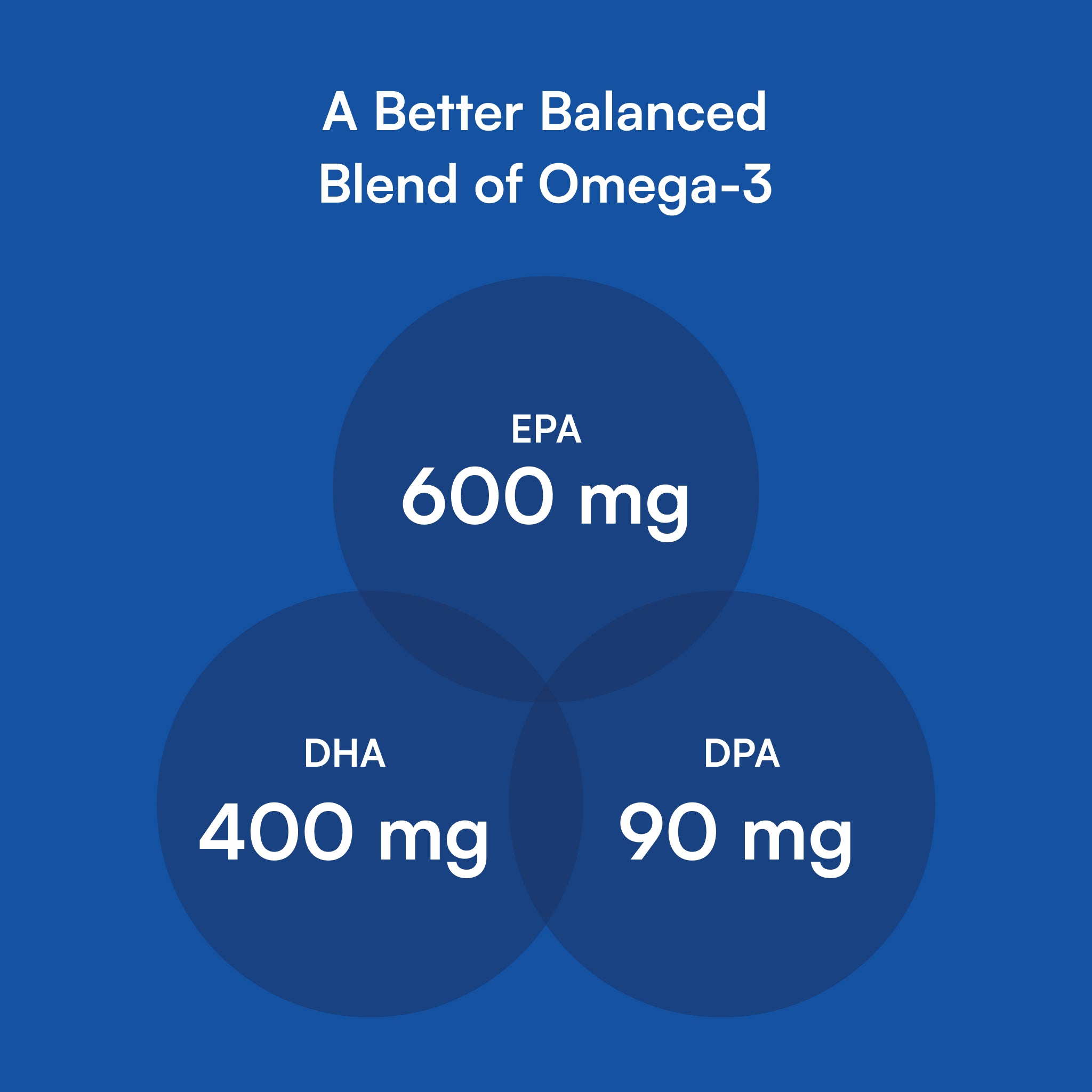 A Better Balanced Blend of Omega-3

EPA
600 mg

DHA
400 mg

DPA
90 mg